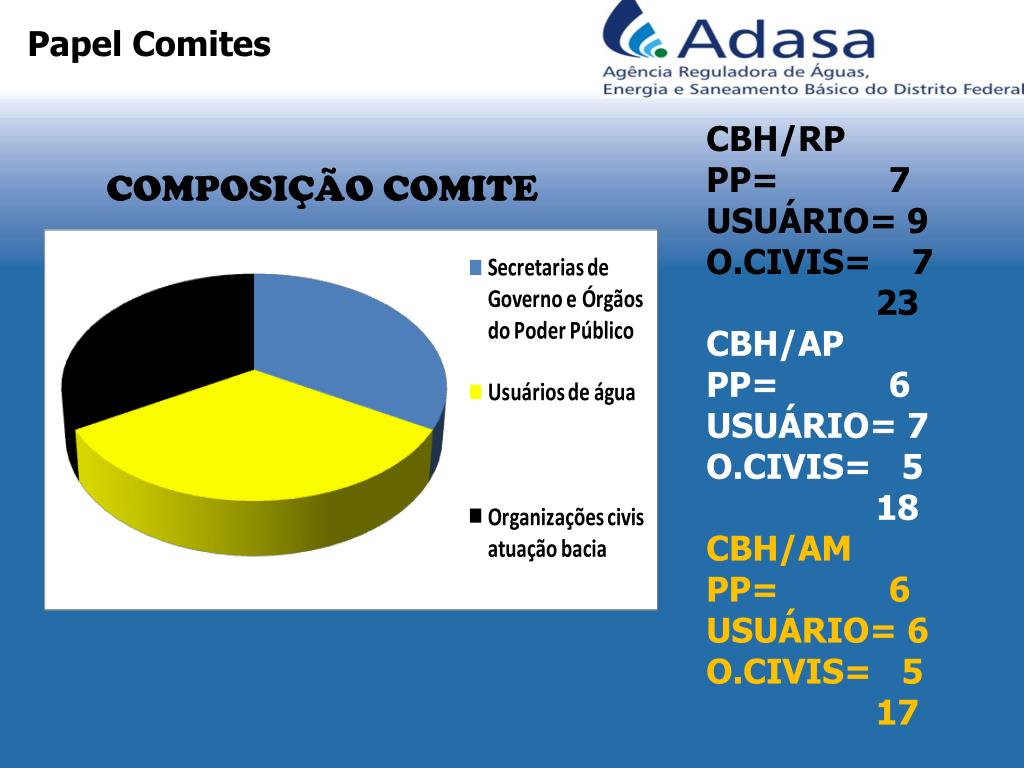 Papel Comites

Adasa
Agência Reguladora de Águas, Energia e Saneamento Básico do Distrito Federal

COMPOSIÇÃO COMITE

Secretarias de Governo e Órgãos do Poder Público
Usuários de água
Organizações civis atuação bacia

CBH/RP
PP= 7
USUÁRIO= 9
O.CIVIS= 7
23
CBH/AP
PP= 6
USUÁRIO= 7
O.CIVIS= 5
18
CBH/AM
PP= 6
USUÁRIO= 6
O.CIVIS= 5
17